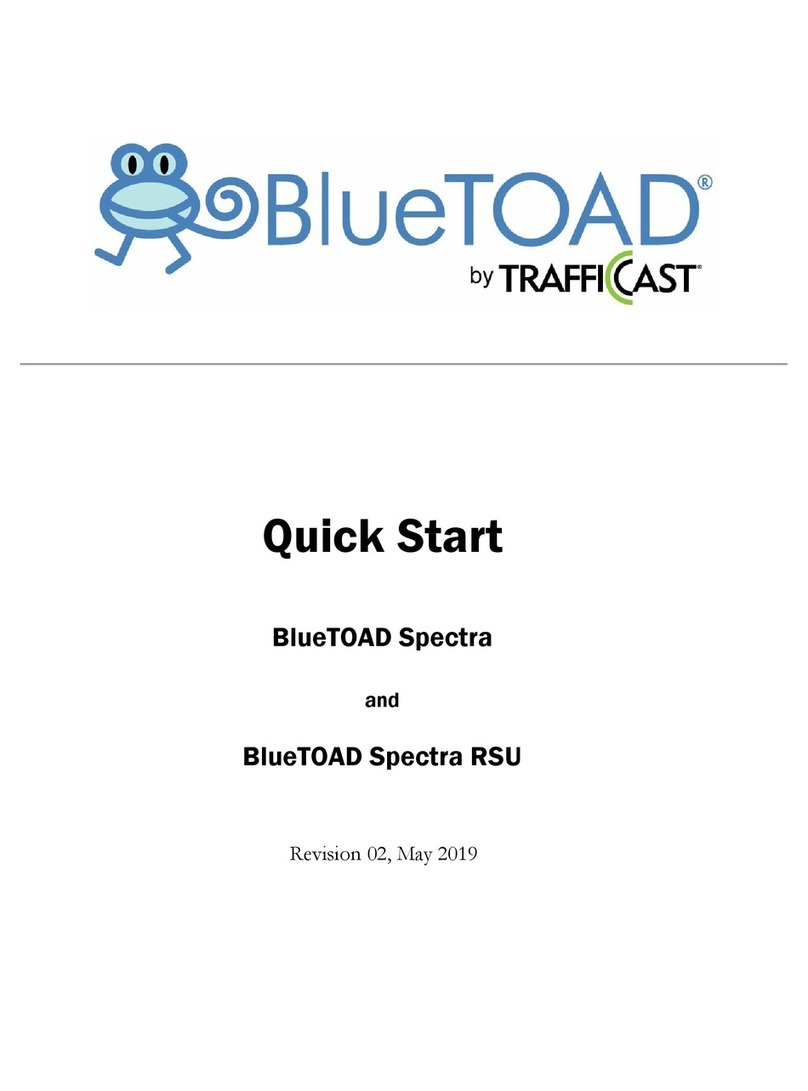 BlueTOAD®
by TRAFFICAST®

Quick Start

BlueTOAD Spectra

and

BlueTOAD Spectra RSU

Revision 02, May 2019